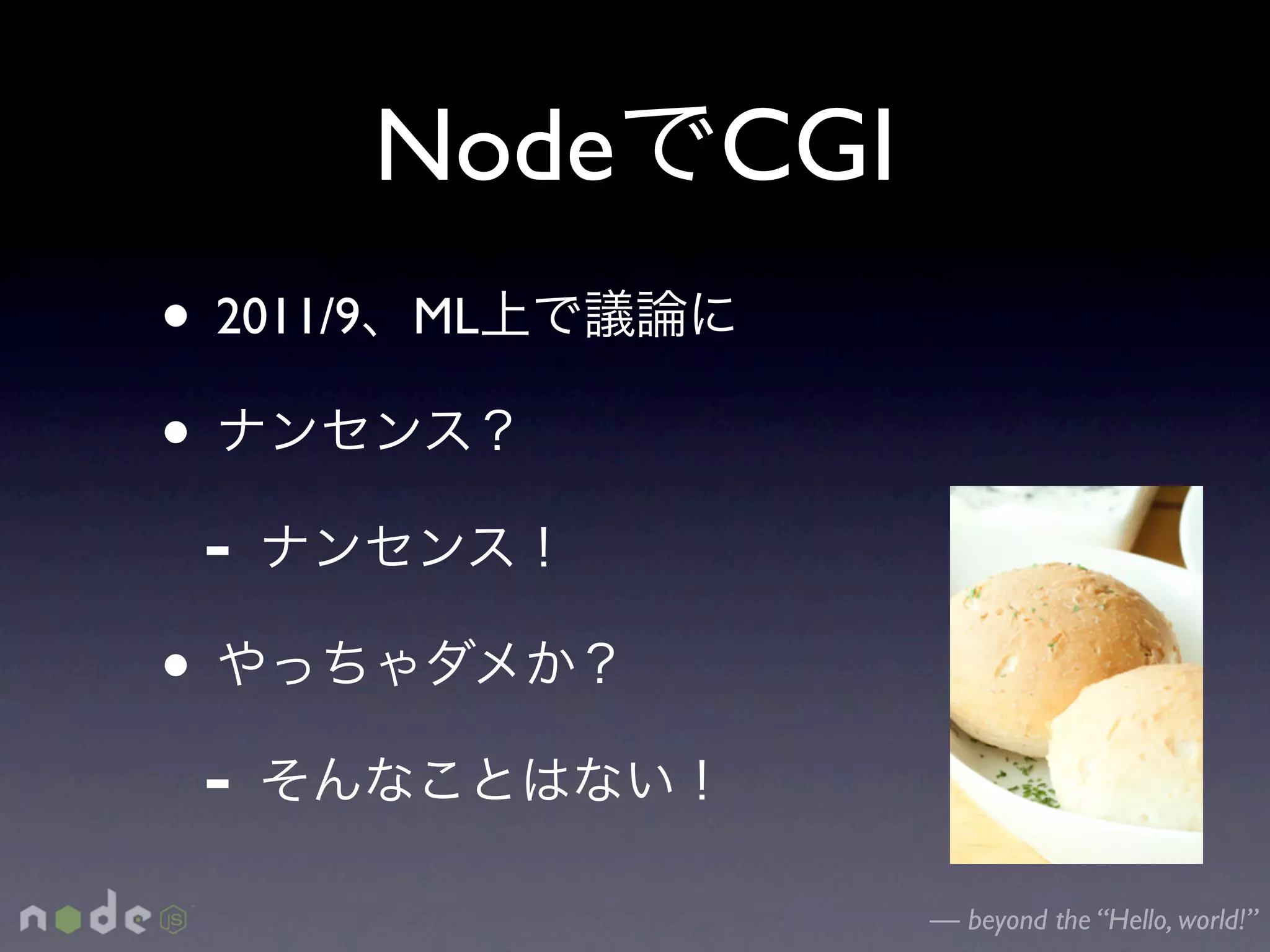 NodeでCGI

• 2011/9、ML上で議論に

• ナンセンス？

- ナンセンス！

• やっちゃダメか？

- そんなことはない！

node JS

— beyond the “Hello, world!”